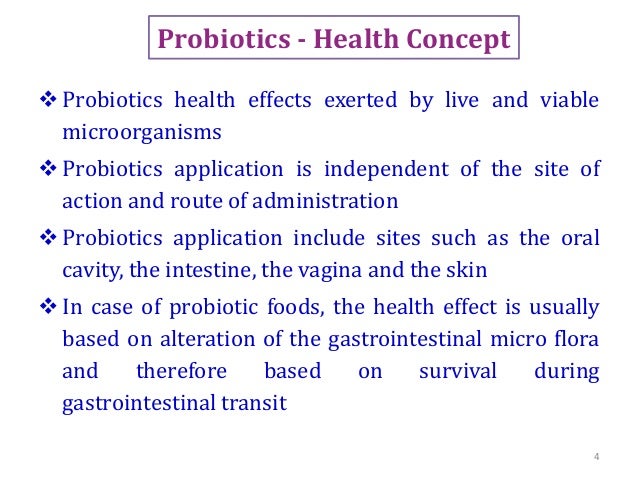 Probiotics - Health Concept

❖ Probiotics health effects exerted by live and viable microorganisms

❖ Probiotics application is independent of the site of action and route of administration

❖ Probiotics application include sites such as the oral cavity, the intestine, the vagina and the skin

❖ In case of probiotic foods, the health effect is usually based on alteration of the gastrointestinal micro flora and therefore based on survival during gastrointestinal transit

4